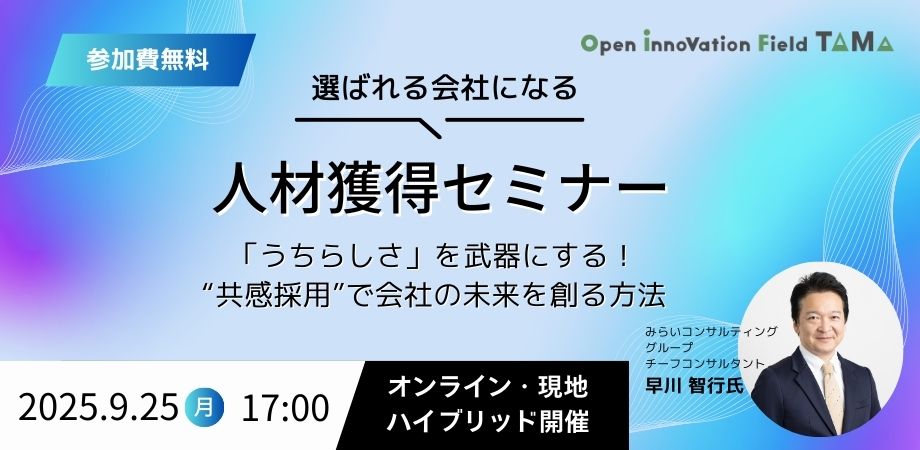 参加費無料

Open innoVation Field TAMA

選ばれる会社になる

人材獲得セミナー

「うちらしさ」を武器にする！
“共感採用”で会社の未来を創る方法

みらいコンサルティング
グループ
チーフコンサルタント
早川 智行氏

2025.9.25 月 17:00

オンライン・現地
ハイブリッド開催